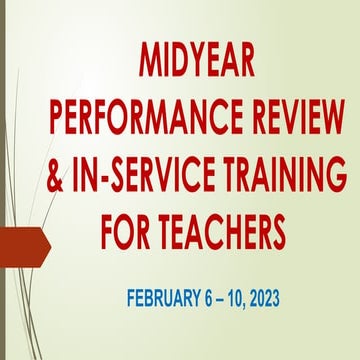 MIDYEAR PERFORMANCE REVIEW & IN-SERVICE TRAINING FOR TEACHERS

FEBRUARY 6 – 10, 2023